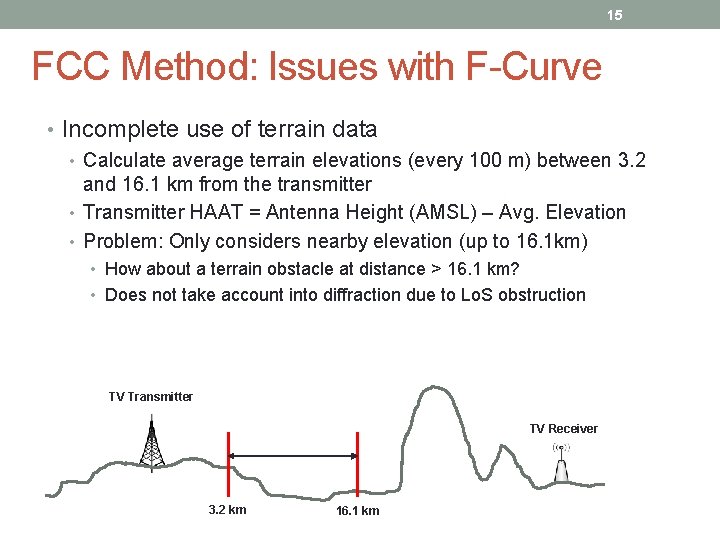 15

FCC Method: Issues with F-Curve

• Incomplete use of terrain data
  • Calculate average terrain elevations (every 100 m) between 3.2 and 16.1 km from the transmitter
  • Transmitter HAAT = Antenna Height (AMSL) – Avg. Elevation
  • Problem: Only considers nearby elevation (up to 16.1km)
    • How about a terrain obstacle at distance > 16.1 km?
    • Does not take account into diffraction due to LoS obstruction

TV Transmitter

TV Receiver

3.2 km

16.1 km